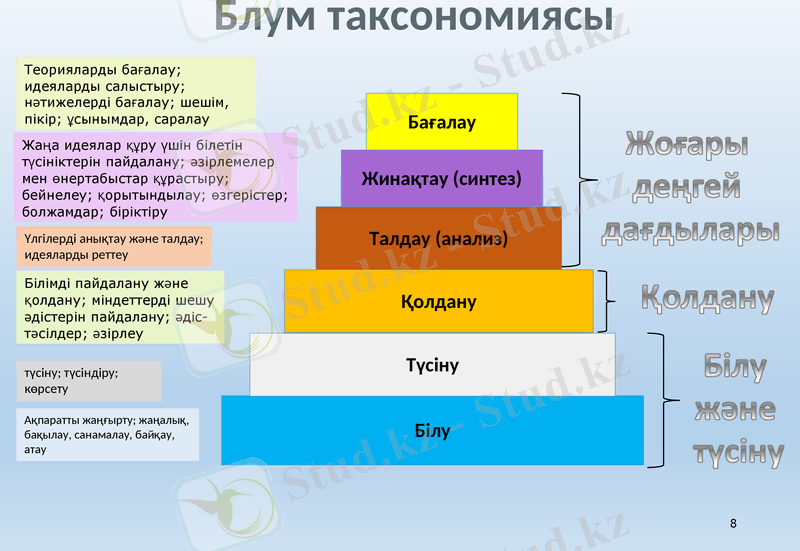 Блум таксономиясы

Теорияларды бағалау; идеяларды салыстыру; нәтижелерді бағалау; шешім, пікір; ұсынымдар, саралау

Жаңа идеялар құру үшін білетін түсініктерін пайдалану; әзірлемелер мен өнертабыстар құрастыру; бейнелеу; қорытындылау; өзгерістер; болжамдар; біріктіру

Үлгілерді анықтау және талдау; идеяларды реттеу

Білімді пайдалану және қолдану; міндеттерді шешу әдістерін пайдалану; әдіс-тәсілдер; әзірлеу

түсіну; түсіндіру; көрсету

Ақпаратты жаңғырту; жаңалық, бақылау, санамалау, байқау, атау

Бағалау

Жинақтау (синтез)

Талдау (анализ)

Қолдану

Түсіну

Білу

Жоғары деңгей дағдылары

Қолдану

Білу және түсіну

Stud.kz - Stud.kz

8